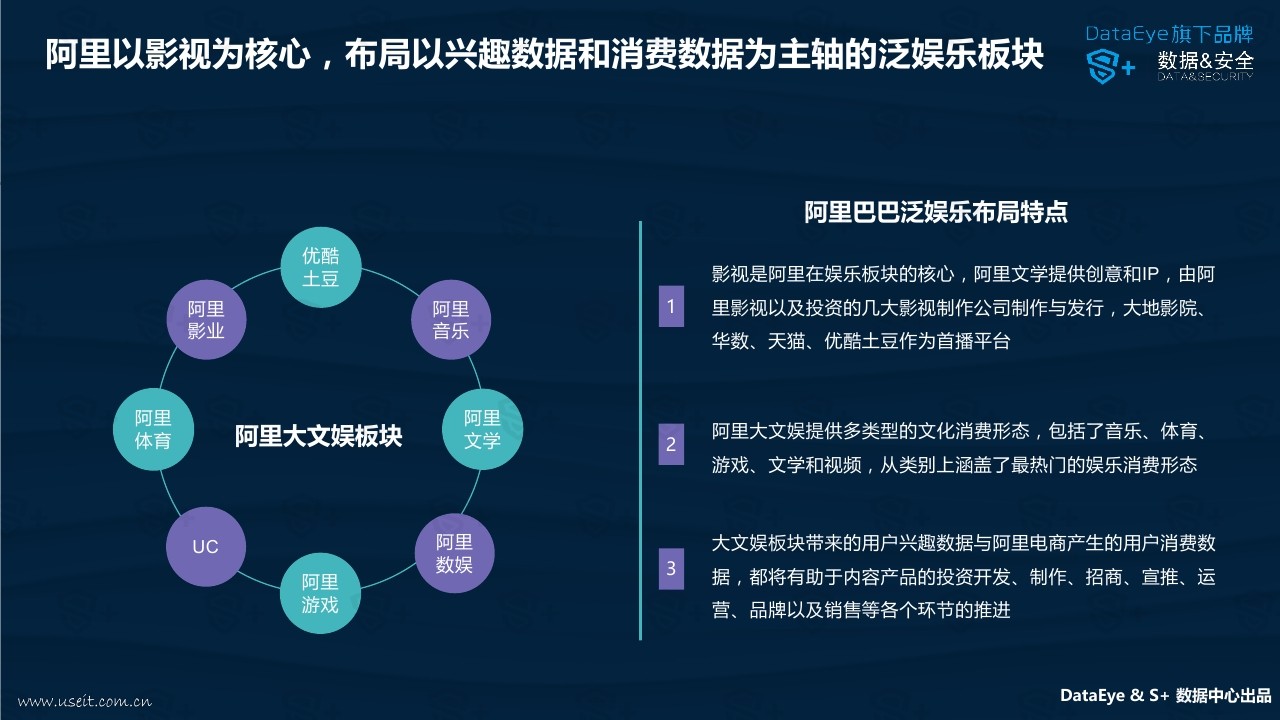 阿里以影视为核心，布局以兴趣数据和消费数据为主轴的泛娱乐板块

DataEye旗下品牌
S+ 数据&安全
DATA&SECURITY

优酷土豆

阿里音乐

阿里文学

阿里数娱

阿里游戏

UC

阿里体育

阿里影业

阿里大文娱板块

阿里巴巴泛娱乐布局特点

1 影视是阿里在娱乐板块的核心，阿里文学提供创意和IP，由阿里影视以及投资的几大影视制作公司制作与发行，大地影院、华数、天猫、优酷土豆作为首播平台

2 阿里大文娱提供多类型的文化消费形态，包括了音乐、体育、游戏、文学和视频，从类别上涵盖了最热门的娱乐消费形态

3 大文娱板块带来的用户兴趣数据与阿里电商产生的用户消费数据，都将有助于内容产品的投资开发、制作、招商、宣推、运营、品牌以及销售等各个环节的推进

www.useit.com.cn

DataEye & S+ 数据中心出品